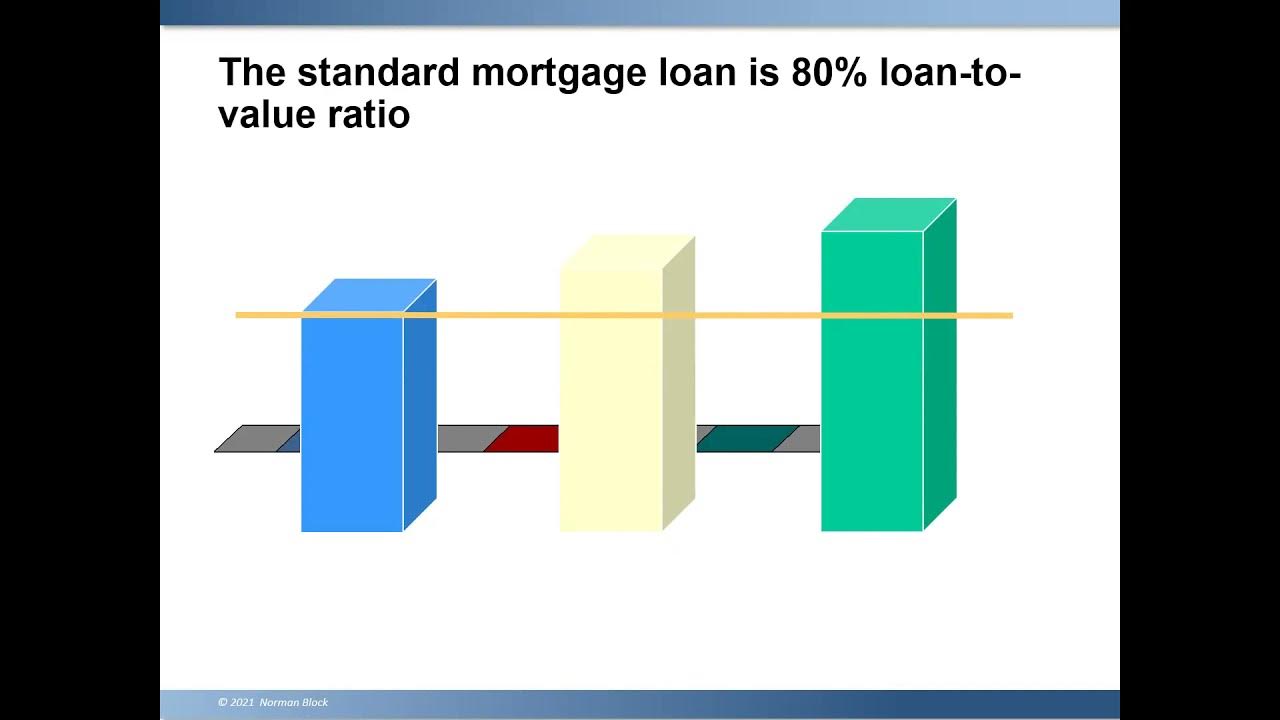 The standard mortgage loan is 80% loan-to-value ratio

© 2021 Norman Block